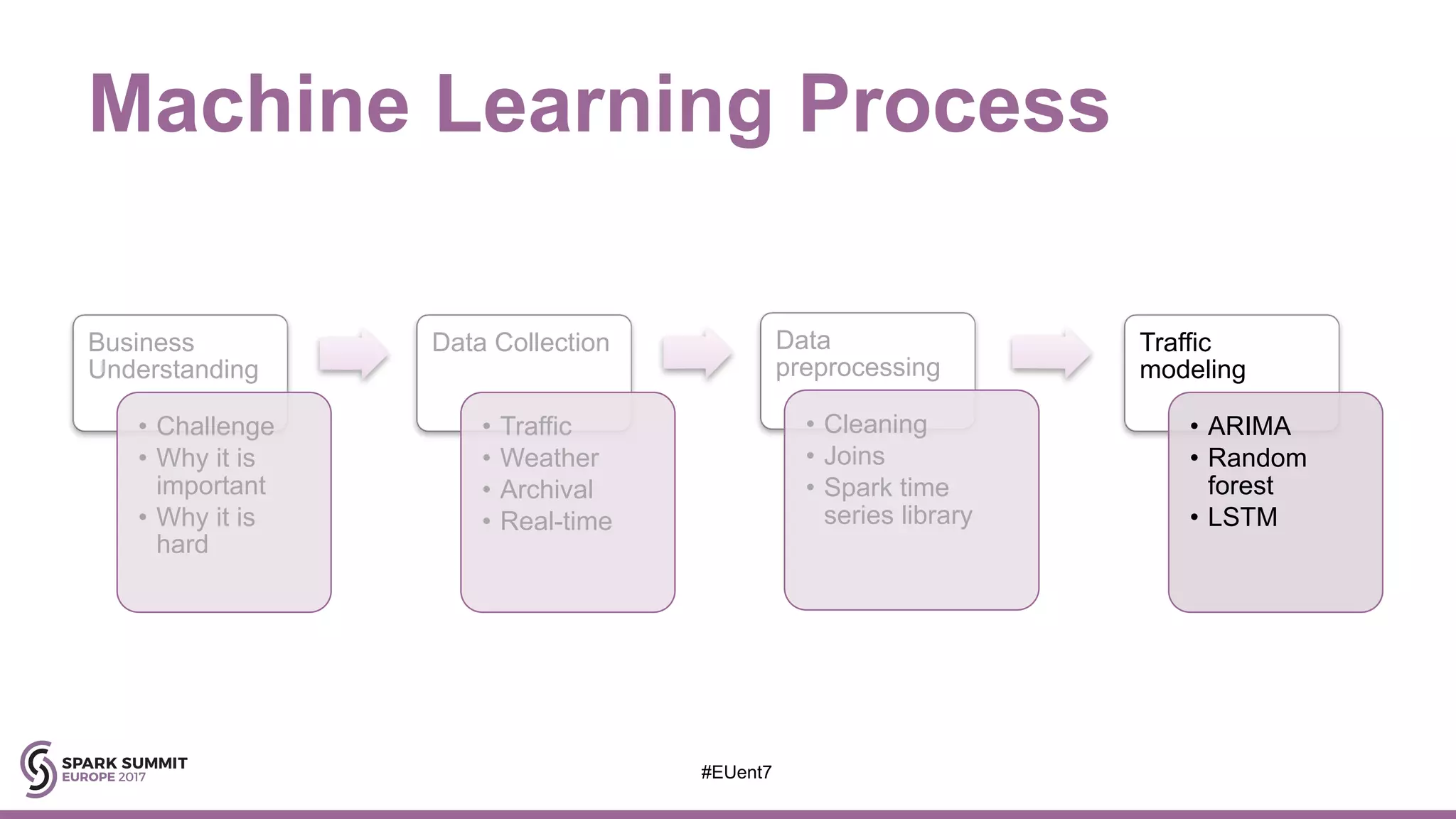 Machine Learning Process

Business Understanding

• Challenge
• Why it is important
• Why it is hard

Data Collection

• Traffic
• Weather
• Archival
• Real-time

Data preprocessing

• Cleaning
• Joins
• Spark time series library

Traffic modeling

• ARIMA
• Random forest
• LSTM

SPARK SUMMIT EUROPE 2017

#EUent7